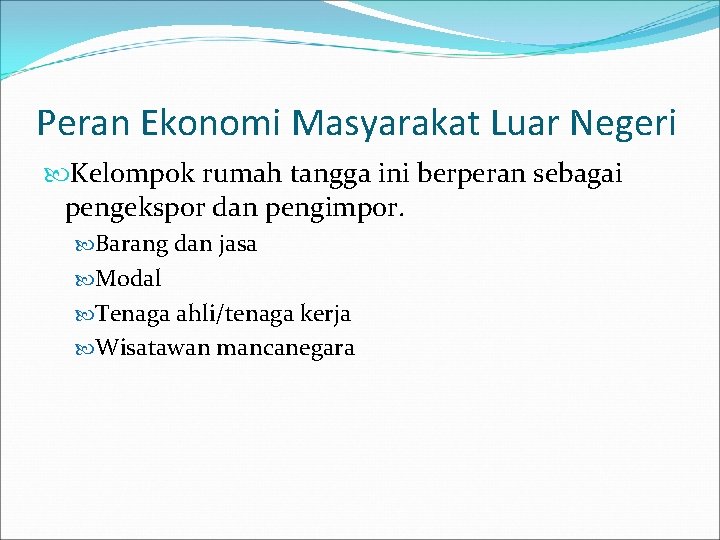 Peran Ekonomi Masyarakat Luar Negeri

Kelompok rumah tangga ini berperan sebagai pengekspor dan pengimpor.

Barang dan jasa

Modal

Tenaga ahli/tenaga kerja

Wisatawan mancanegara